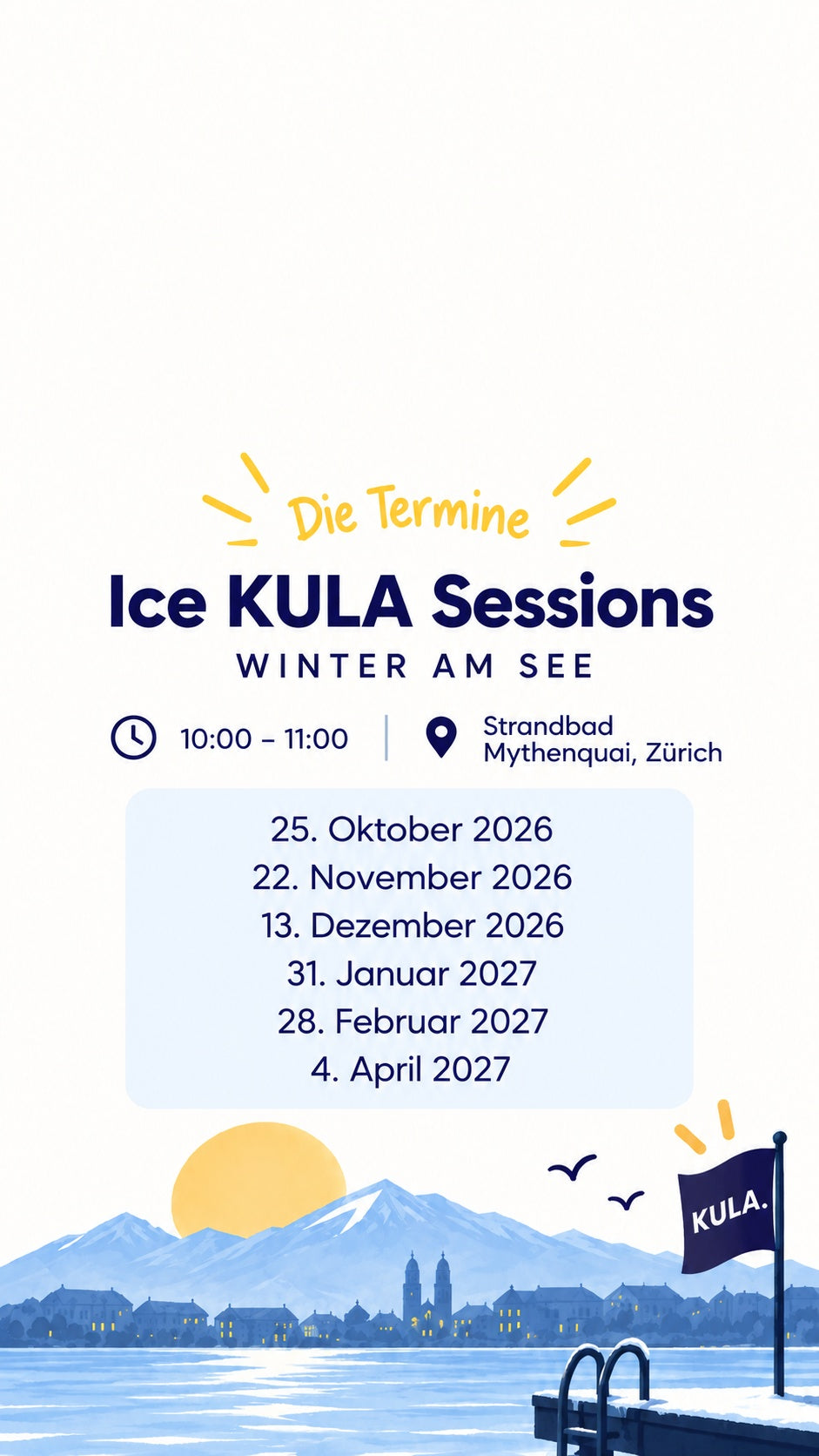 Die Termine

Ice KULA Sessions

WINTER AM SEE

10:00 – 11:00

Strandbad
Mythenquai, Zürich

25. Oktober 2026
22. November 2026
13. Dezember 2026
31. Januar 2027
28. Februar 2027
4. April 2027

KULA.